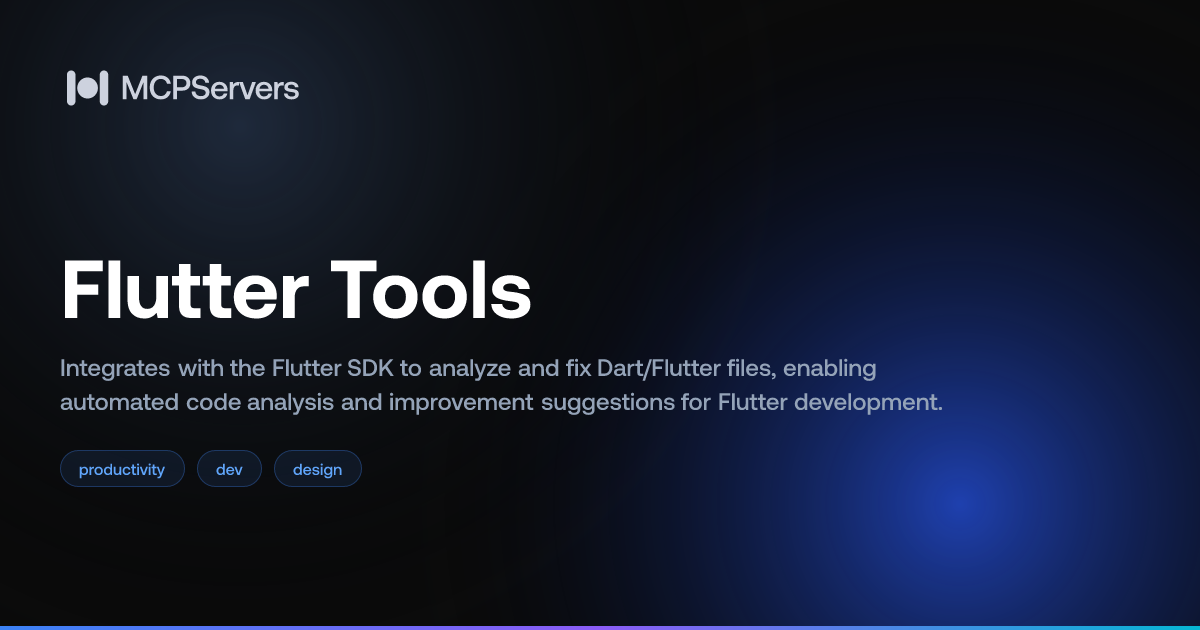 MCPServers

Flutter Tools

Integrates with the Flutter SDK to analyze and fix Dart/Flutter files, enabling automated code analysis and improvement suggestions for Flutter development.

productivity
dev
design